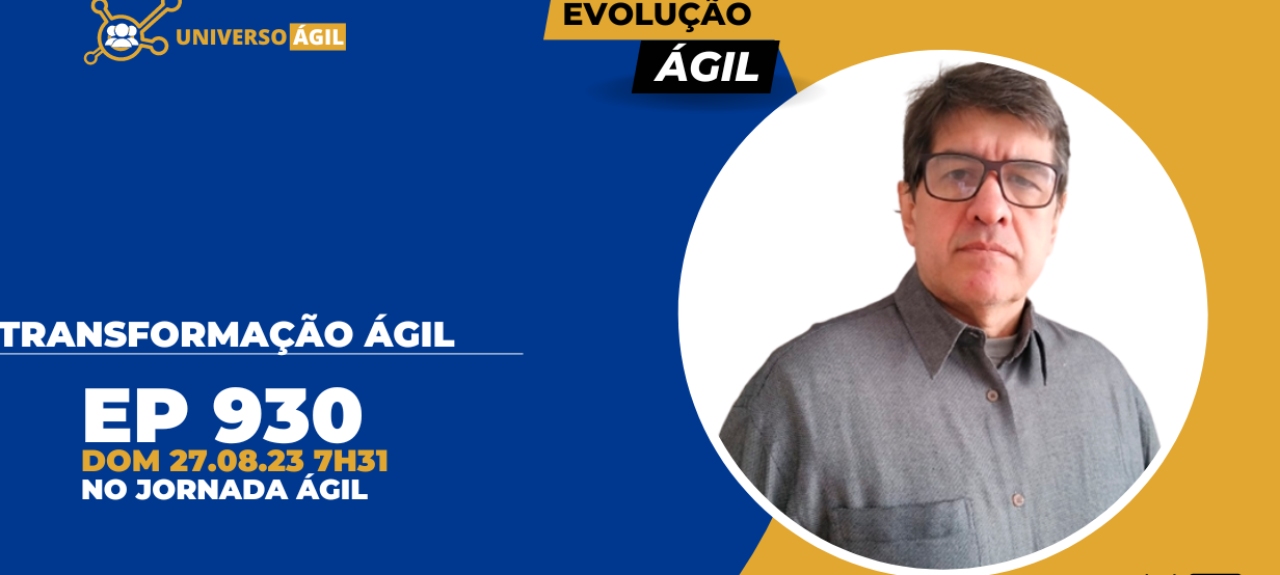 UNIVERSO ÁGIL

EVOLUÇÃO
ÁGIL

TRANSFORMAÇÃO ÁGIL

EP 930
DOM 27.08.23 7H31
NO JORNADA ÁGIL